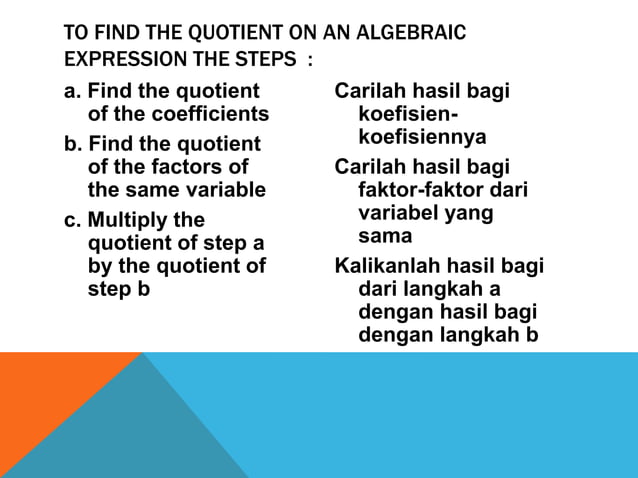 TO FIND THE QUOTIENT ON AN ALGEBRAIC EXPRESSION THE STEPS :

a. Find the quotient of the coefficients

b. Find the quotient of the factors of the same variable

c. Multiply the quotient of step a by the quotient of step b

Carilah hasil bagi koefisien-koefisiennya

Carilah hasil bagi faktor-faktor dari variabel yang sama

Kalikanlah hasil bagi dari langkah a dengan hasil bagi dengan langkah b